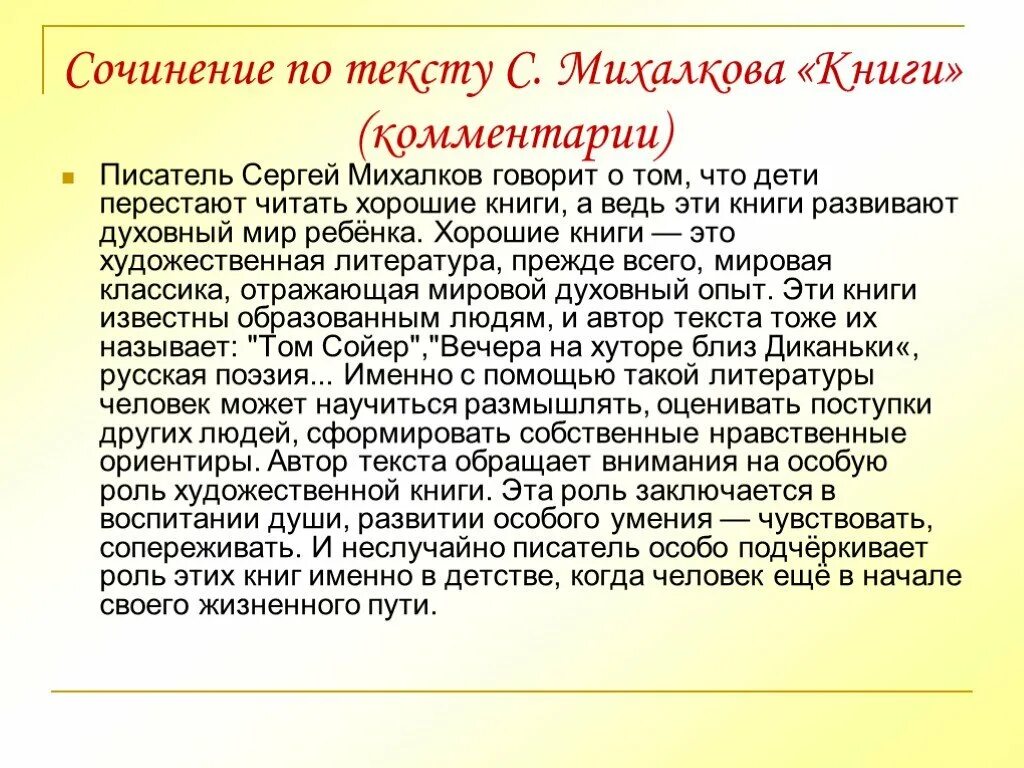 Сочинение по тексту С. Михалкова «Книги» (комментарии)

Писатель Сергей Михалков говорит о том, что дети перестают читать хорошие книги, а ведь эти книги развивают духовный мир ребёнка. Хорошие книги — это художественная литература, прежде всего, мировая классика, отражающая мировой духовный опыт. Эти книги известны образованным людям, и автор текста тоже их называет: "Том Сойер","Вечера на хуторе близ Диканьки«, русская поэзия... Именно с помощью такой литературы человек может научиться размышлять, оценивать поступки других людей, сформировать собственные нравственные ориентиры. Автор текста обращает внимания на особую роль художественной книги. Эта роль заключается в воспитании души, развитии особого умения — чувствовать, сопереживать. И неслучайно писатель особо подчёркивает роль этих книг именно в детстве, когда человек ещё в начале своего жизненного пути.